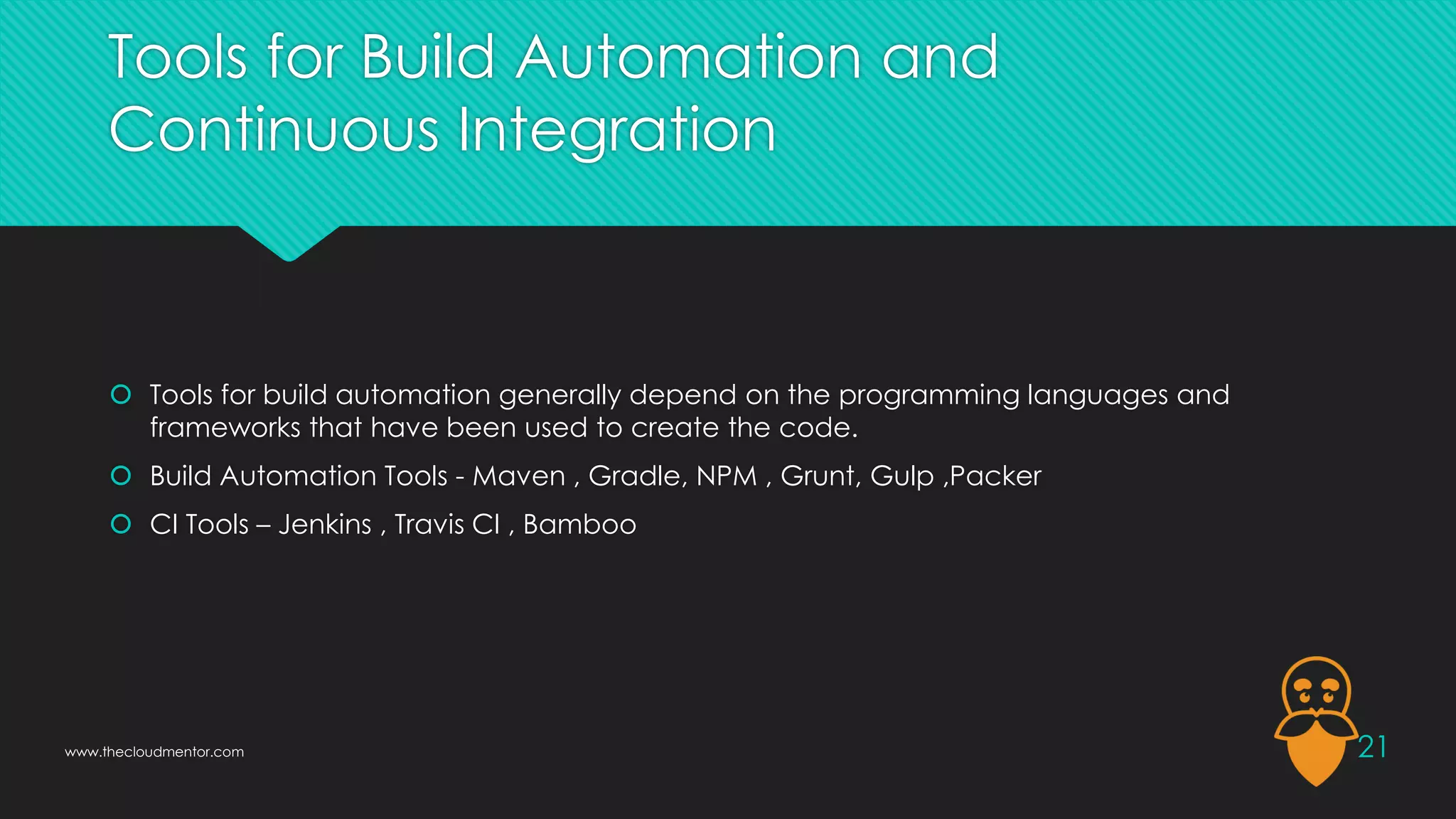 Tools for Build Automation and Continuous Integration

Tools for build automation generally depend on the programming languages and frameworks that have been used to create the code.

Build Automation Tools - Maven , Gradle, NPM , Grunt, Gulp ,Packer

CI Tools – Jenkins , Travis CI , Bamboo

www.thecloudmentor.com

21